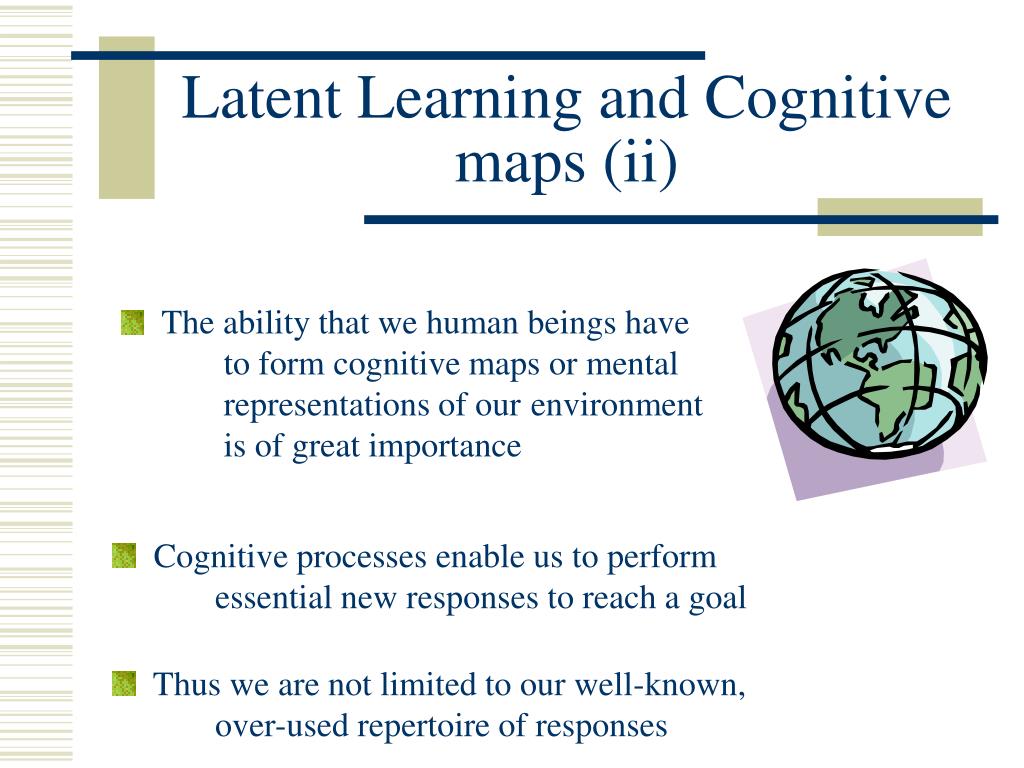 Latent Learning and Cognitive maps (ii)

The ability that we human beings have to form cognitive maps or mental representations of our environment is of great importance

Cognitive processes enable us to perform essential new responses to reach a goal

Thus we are not limited to our well-known, over-used repertoire of responses